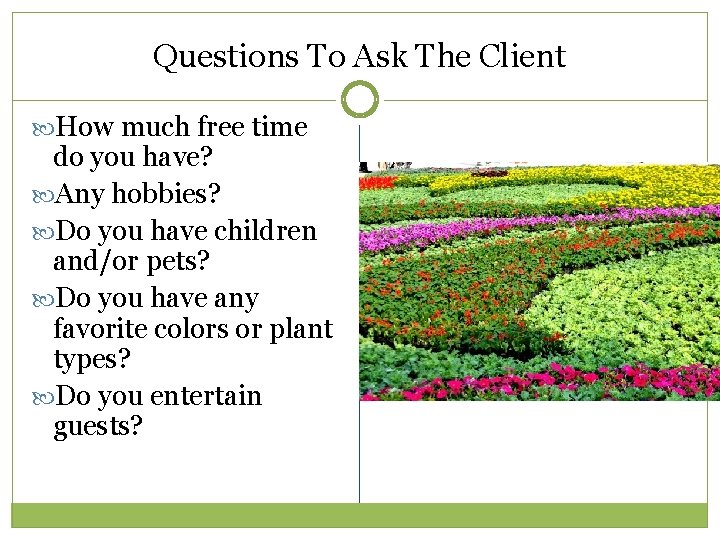 Questions To Ask The Client

How much free time do you have?

Any hobbies?

Do you have children and/or pets?

Do you have any favorite colors or plant types?

Do you entertain guests?